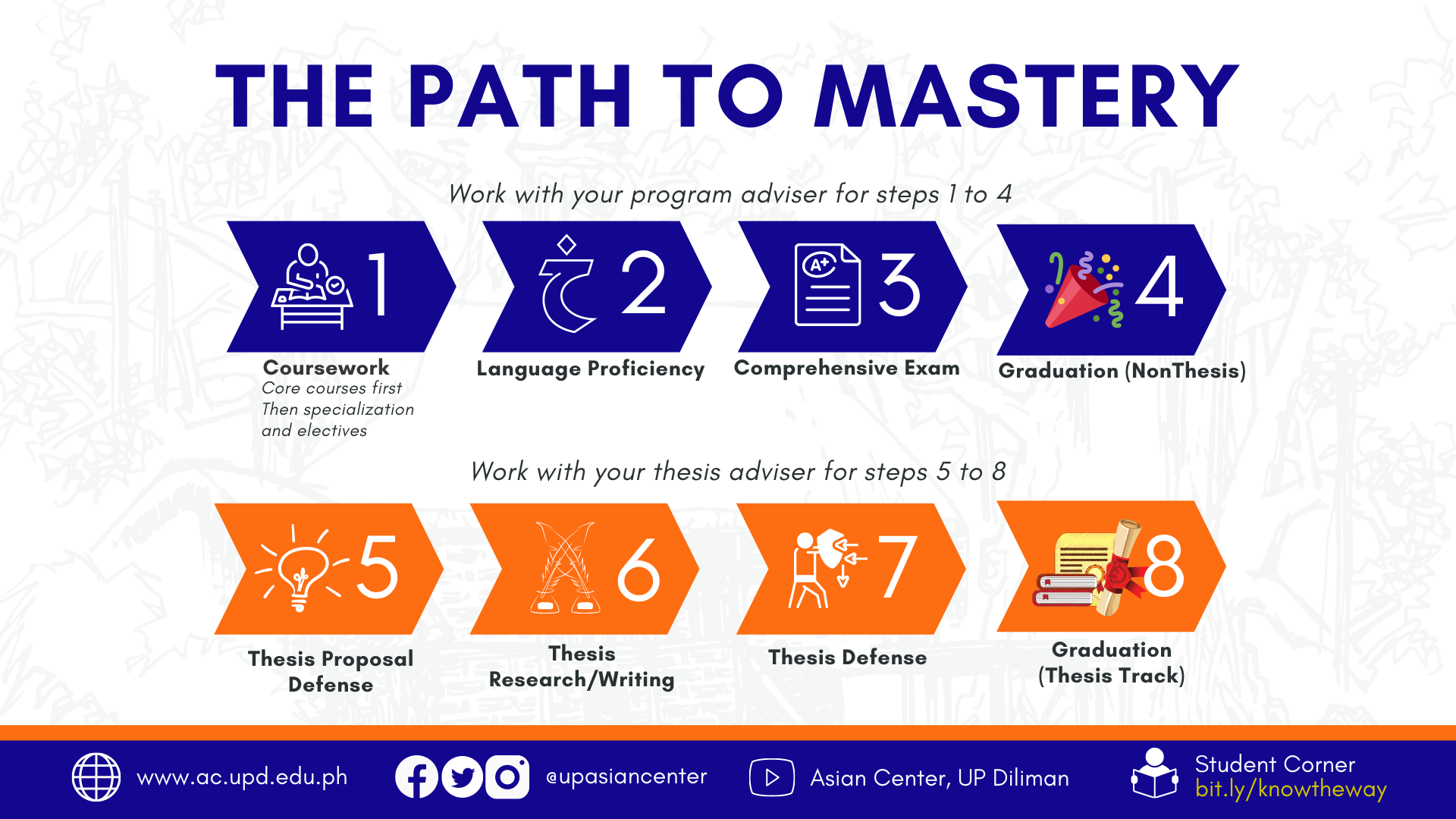 THE PATH TO MASTERY

Work with your program adviser for steps 1 to 4

1
Coursework
Core courses first
Then specialization
and electives

2
Language Proficiency

A+
3
Comprehensive Exam

4
Graduation (NonThesis)

Work with your thesis adviser for steps 5 to 8

5
Thesis Proposal Defense

6
Thesis Research/Writing

7
Thesis Defense

8
Graduation (Thesis Track)

www.ac.upd.edu.ph

@upasiancenter

Asian Center, UP Diliman

Student Corner
bit.ly/knowtheway